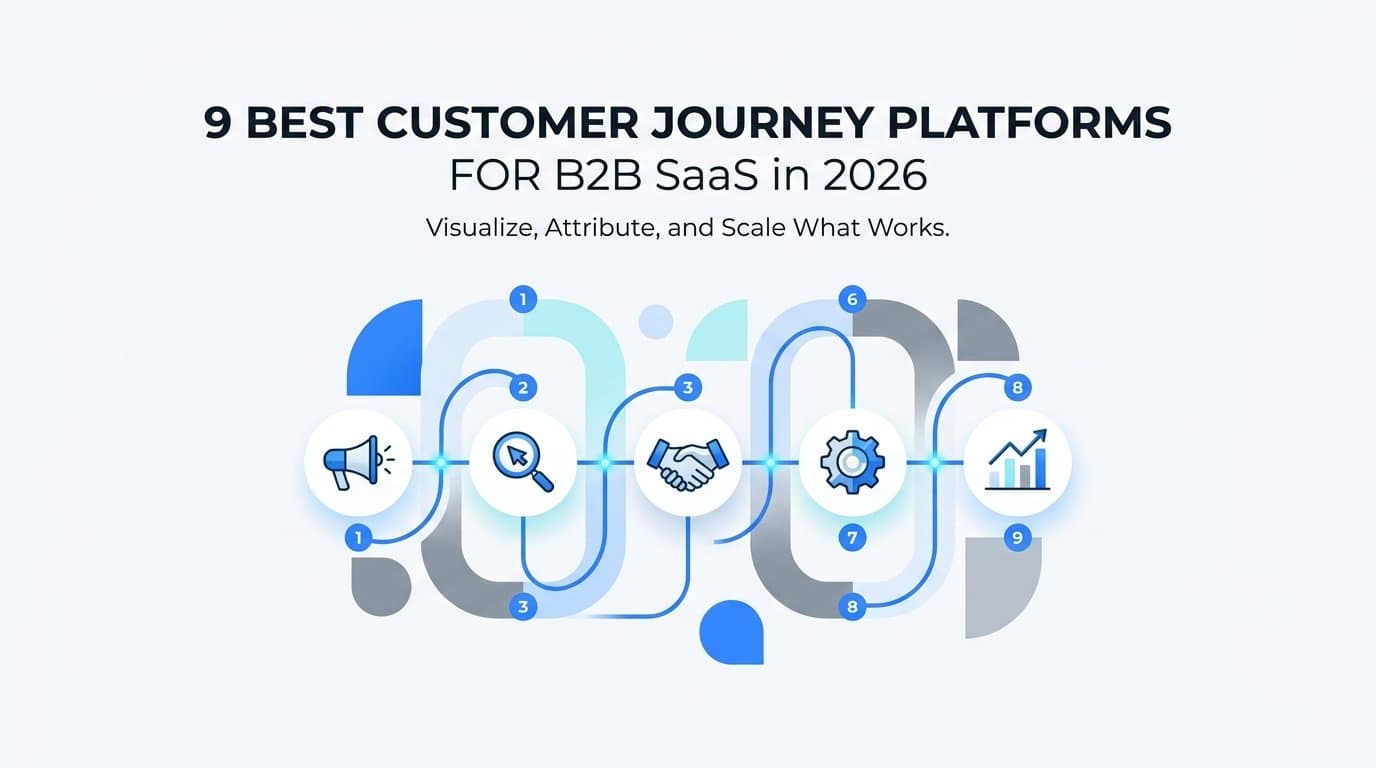 9 BEST CUSTOMER JOURNEY PLATFORMS
FOR B2B SaaS in 2026

Visualize, Attribute, and Scale What Works.

1
6
2
3
8
1
7
9
3
8